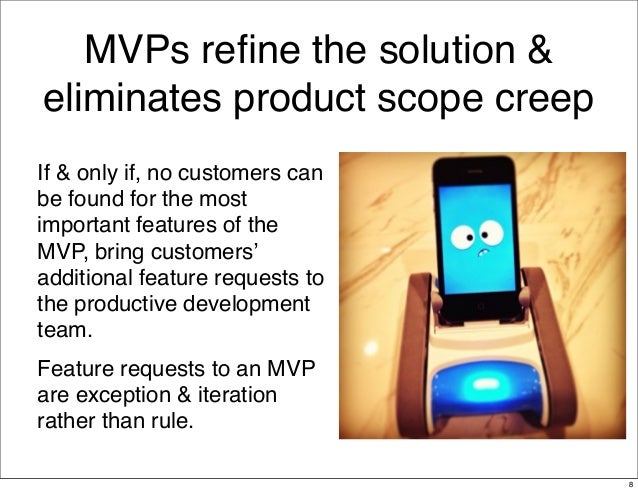 MVPs refine the solution & eliminates product scope creep

If & only if, no customers can be found for the most important features of the MVP, bring customers' additional feature requests to the productive development team.

Feature requests to an MVP are exception & iteration rather than rule.

8